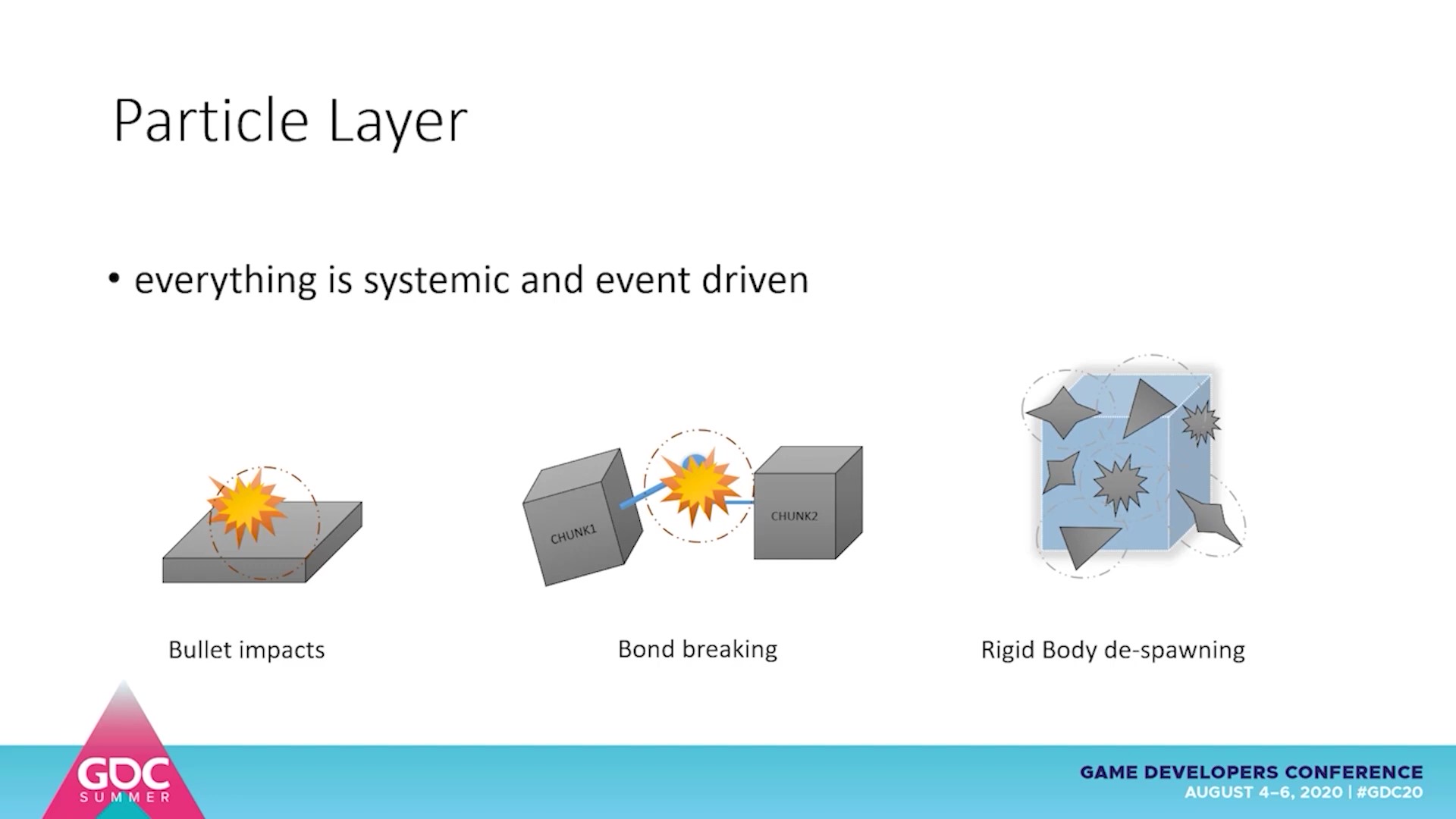 Particle Layer

• everything is systemic and event driven

CHUNK1

CHUNK2

Bullet impacts

Bond breaking

Rigid Body de-spawning

GDC SUMMER

GAME DEVELOPERS CONFERENCE
AUGUST 4–6, 2020 | #GDC20